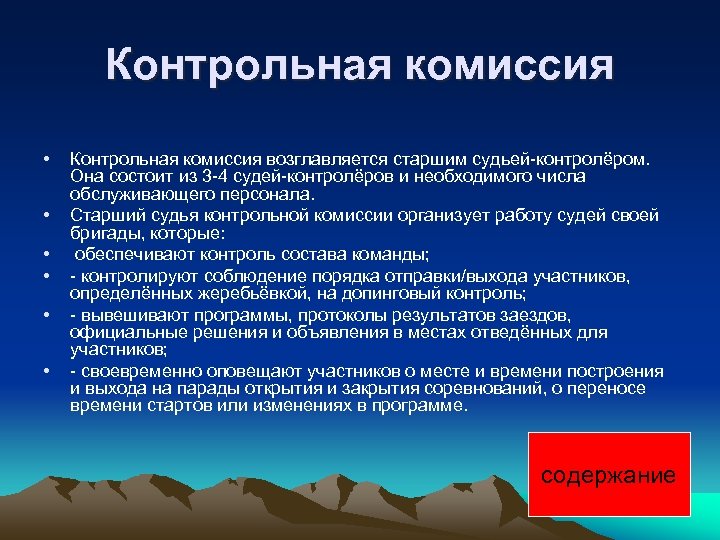 Контрольная комиссия

• Контрольная комиссия возглавляется старшим судьей-контролёром. Она состоит из 3-4 судей-контролёров и необходимого числа обслуживающего персонала.
• Старший судья контрольной комиссии организует работу судей своей бригады, которые:
• обеспечивают контроль состава команды;
• - контролируют соблюдение порядка отправки/выхода участников, определённых жеребьёвкой, на допинговый контроль;
• - вывешивают программы, протоколы результатов заездов, официальные решения и объявления в местах отведённых для участников;
• - своевременно оповещают участников о месте и времени построения и выхода на парады открытия и закрытия соревнований, о переносе времени стартов или изменениях в программе.

содержание